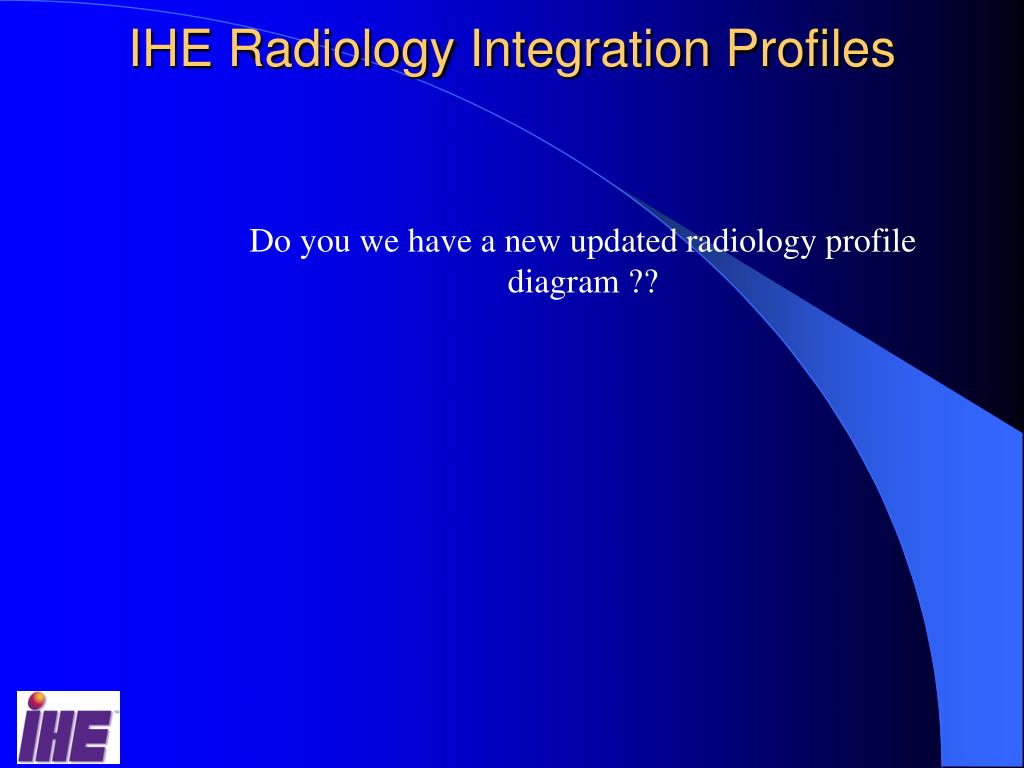 IHE Radiology Integration Profiles

Do you we have a new updated radiology profile diagram ??

IHE